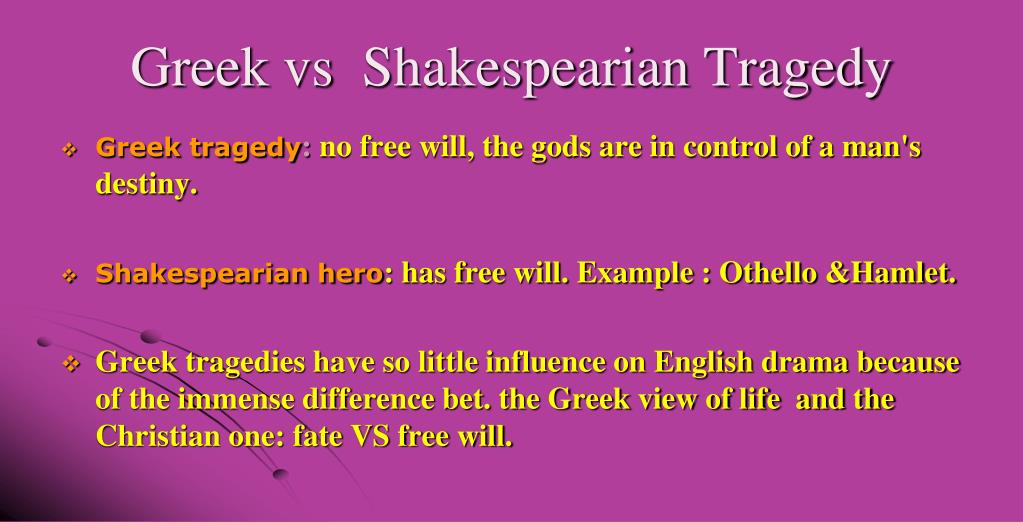 Greek vs Shakespearian Tragedy

❖ Greek tragedy: no free will, the gods are in control of a man's destiny.

❖ Shakespearian hero: has free will. Example : Othello &Hamlet.

❖ Greek tragedies have so little influence on English drama because of the immense difference bet. the Greek view of life and the Christian one: fate VS free will.